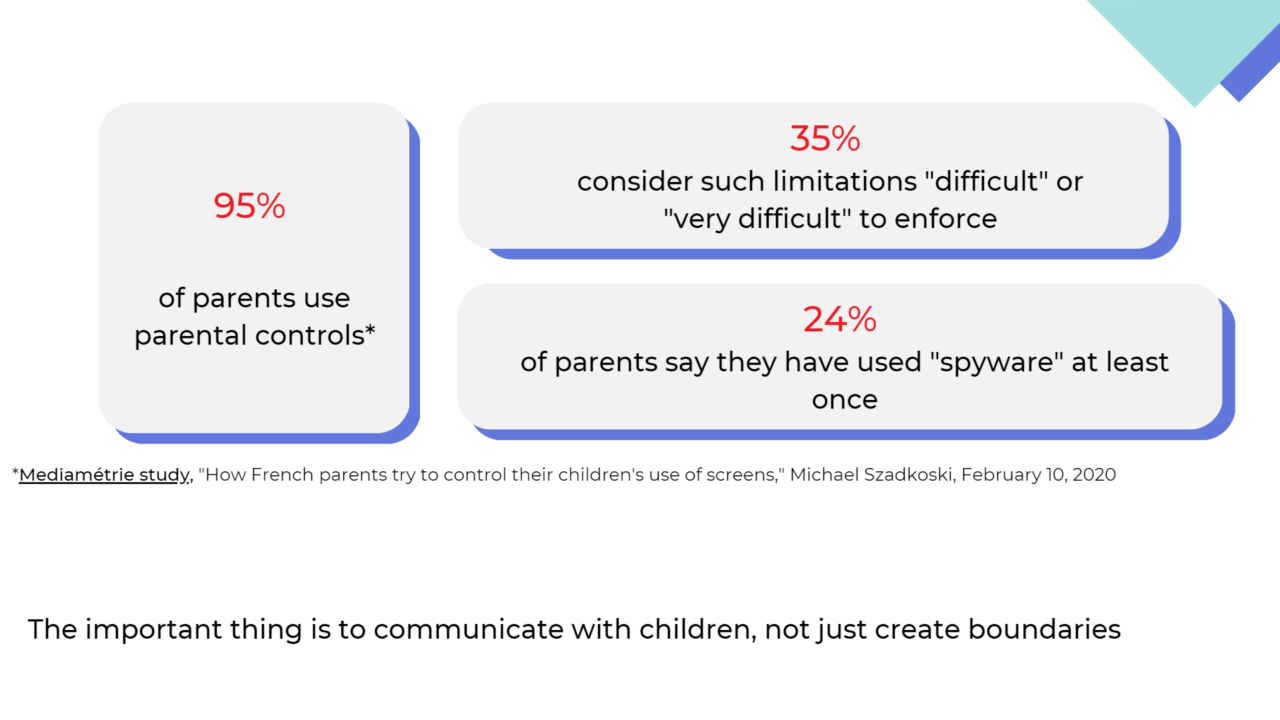 95%

of parents use parental controls*

35%
consider such limitations "difficult" or "very difficult" to enforce

24%
of parents say they have used "spyware" at least once

*Mediamétrie study, "How French parents try to control their children's use of screens," Michael Szadkoski, February 10, 2020

The important thing is to communicate with children, not just create boundaries